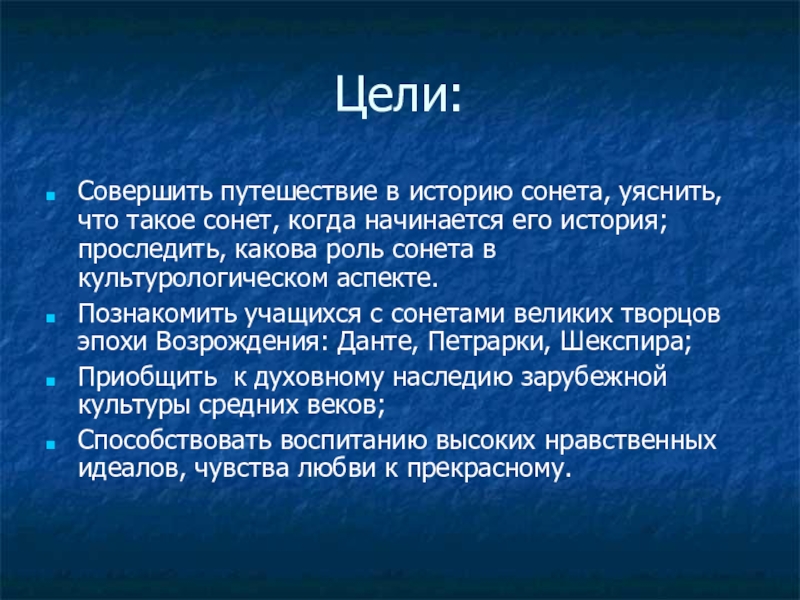 Цели:

- Совершить путешествие в историю сонета, уяснить, что такое сонет, когда начинается его история; проследить, какова роль сонета в культурологическом аспекте.
- Познакомить учащихся с сонетами великих творцов эпохи Возрождения: Данте, Петрарки, Шекспира;
- Приобщить к духовному наследию зарубежной культуры средних веков;
- Способствовать воспитанию высоких нравственных идеалов, чувства любви к прекрасному.